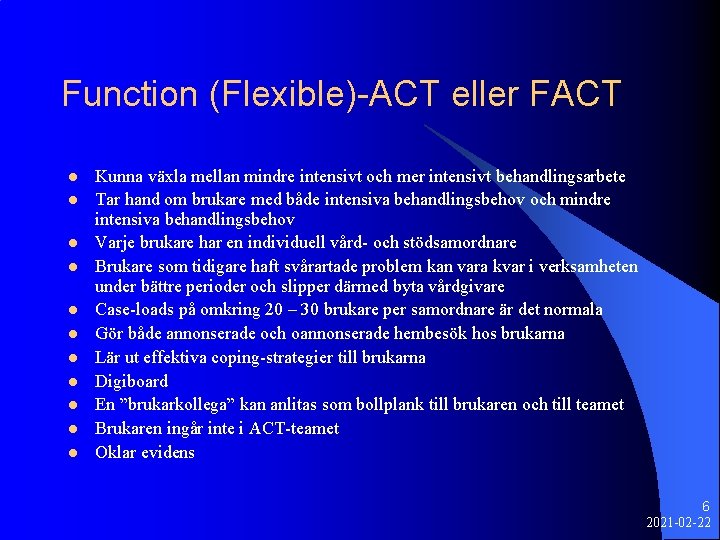 Function (Flexible)-ACT eller FACT

- Kunna växla mellan mindre intensivt och mer intensivt behandlingsarbete
- Tar hand om brukare med både intensiva behandlingsbehov och mindre intensiva behandlingsbehov
- Varje brukare har en individuell vård- och stödsamordnare
- Brukare som tidigare haft svårartade problem kan vara kvar i verksamheten under bättre perioder och slipper därmed byta vårdgivare
- Case-loads på omkring 20 – 30 brukare per samordnare är det normala
- Gör både annonserade och oannonserade hembesök hos brukarna
- Lär ut effektiva coping-strategier till brukarna
- Digiboard
- En ”brukarkollega” kan anlitas som bollplank till brukaren och till teamet
- Brukaren ingår inte i ACT-teamet
- Oklar evidens

6
2021-02-22